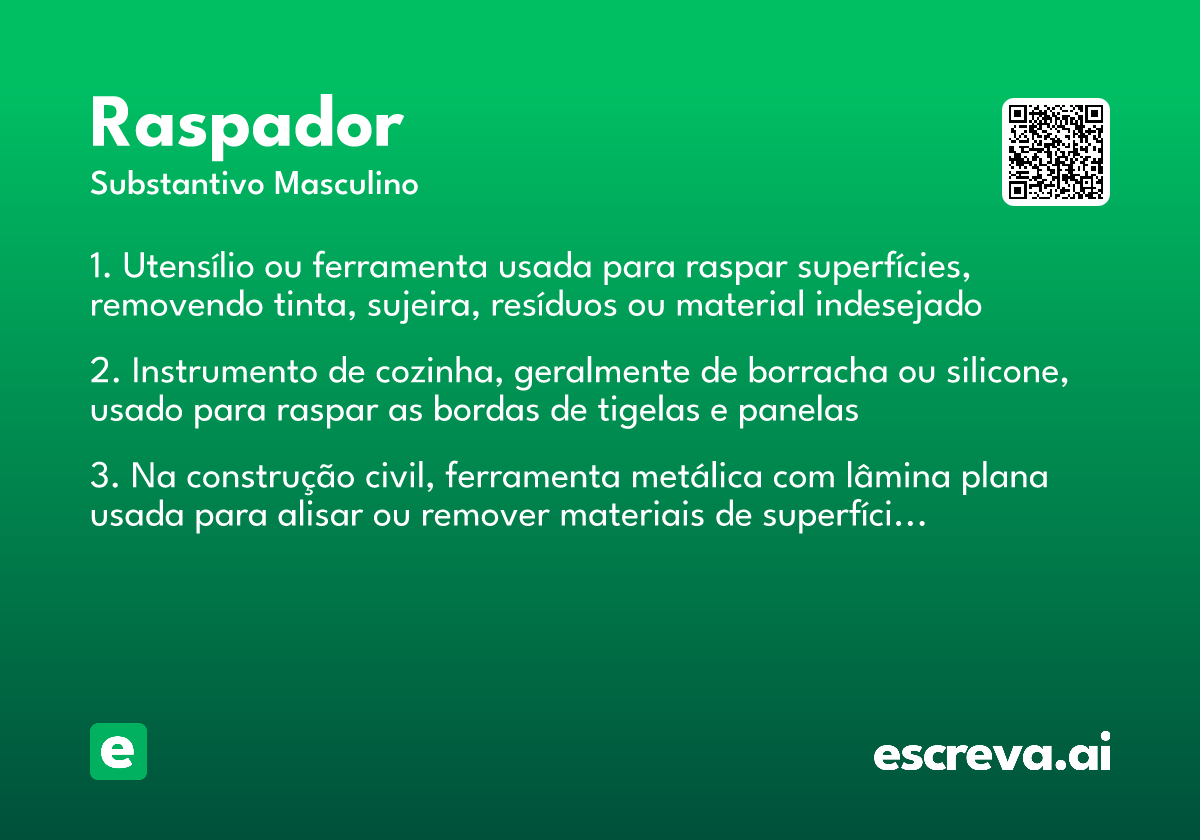 Raspador
Substantivo Masculino

1. Utensílio ou ferramenta usada para raspar superfícies, removendo tinta, sujeira, resíduos ou material indesejado

2. Instrumento de cozinha, geralmente de borracha ou silicone, usado para raspar as bordas de tigelas e panelas

3. Na construção civil, ferramenta metálica com lâmina plana usada para alisar ou remover materiais de superfíci...

e

escreva.ai